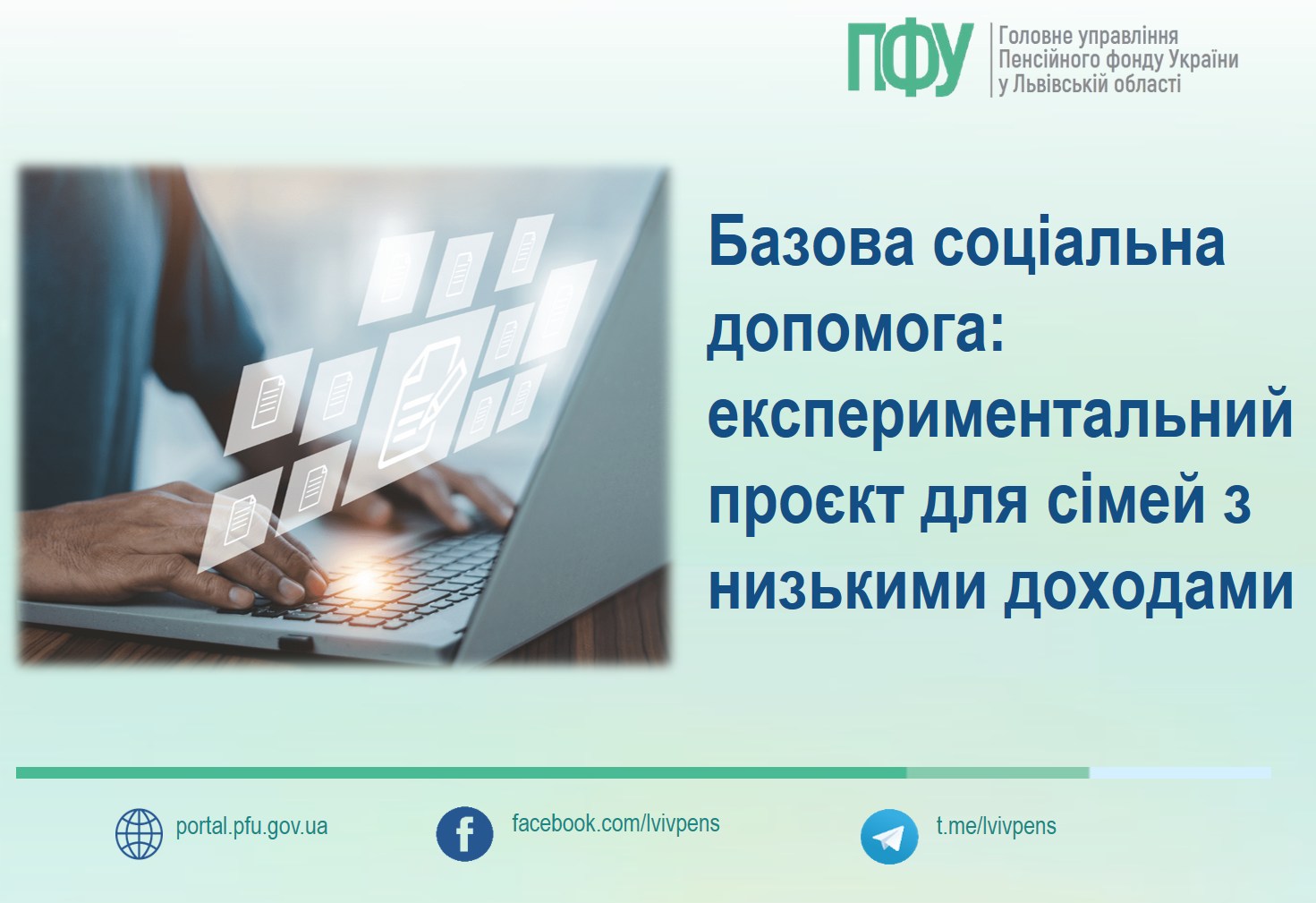 ПФУ
Головне управління Пенсійного фонду України у Львівській області

Базова соціальна допомога: експериментальний проєкт для сімей з низькими доходами

portal.pfu.gov.ua
facebook.com/lvivpens
t.me/lvivpens